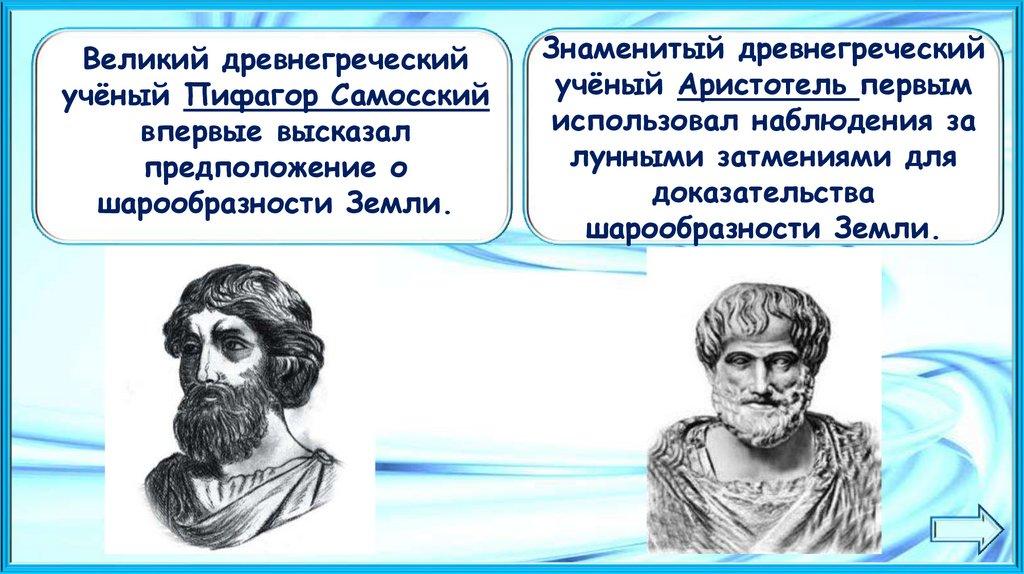 Великий древнегреческий учёный Пифагор Самосский впервые высказал предположение о шарообразности Земли.

Знаменитый древнегреческий учёный Аристотель первым использовал наблюдения за лунными затмениями для доказательства шарообразности Земли.